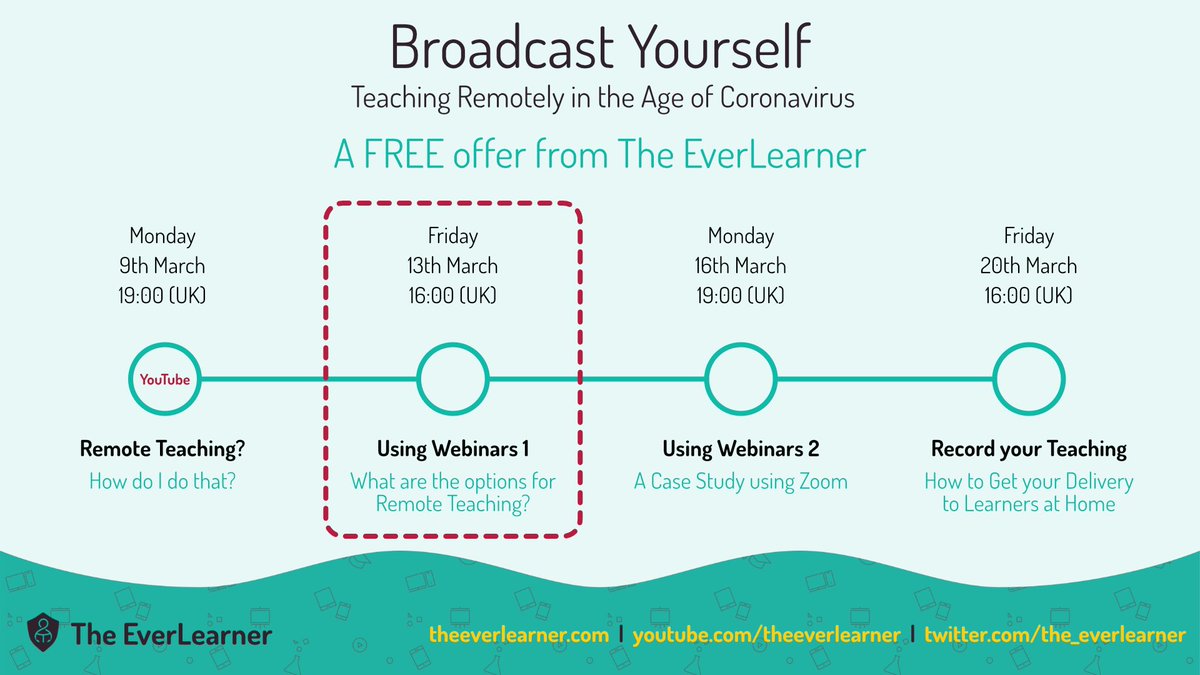 Broadcast Yourself

Teaching Remotely in the Age of Coronavirus

A FREE offer from The EverLearner

Monday
9th March
19:00 (UK)

YouTube

Remote Teaching?
How do I do that?

Friday
13th March
16:00 (UK)

Using Webinars 1
What are the options for Remote Teaching?

Monday
16th March
19:00 (UK)

Using Webinars 2
A Case Study using Zoom

Friday
20th March
16:00 (UK)

Record your Teaching
How to Get your Delivery to Learners at Home

The EverLearner

theeverlearner.com | youtube.com/theeverlearner | twitter.com/the_everlearner